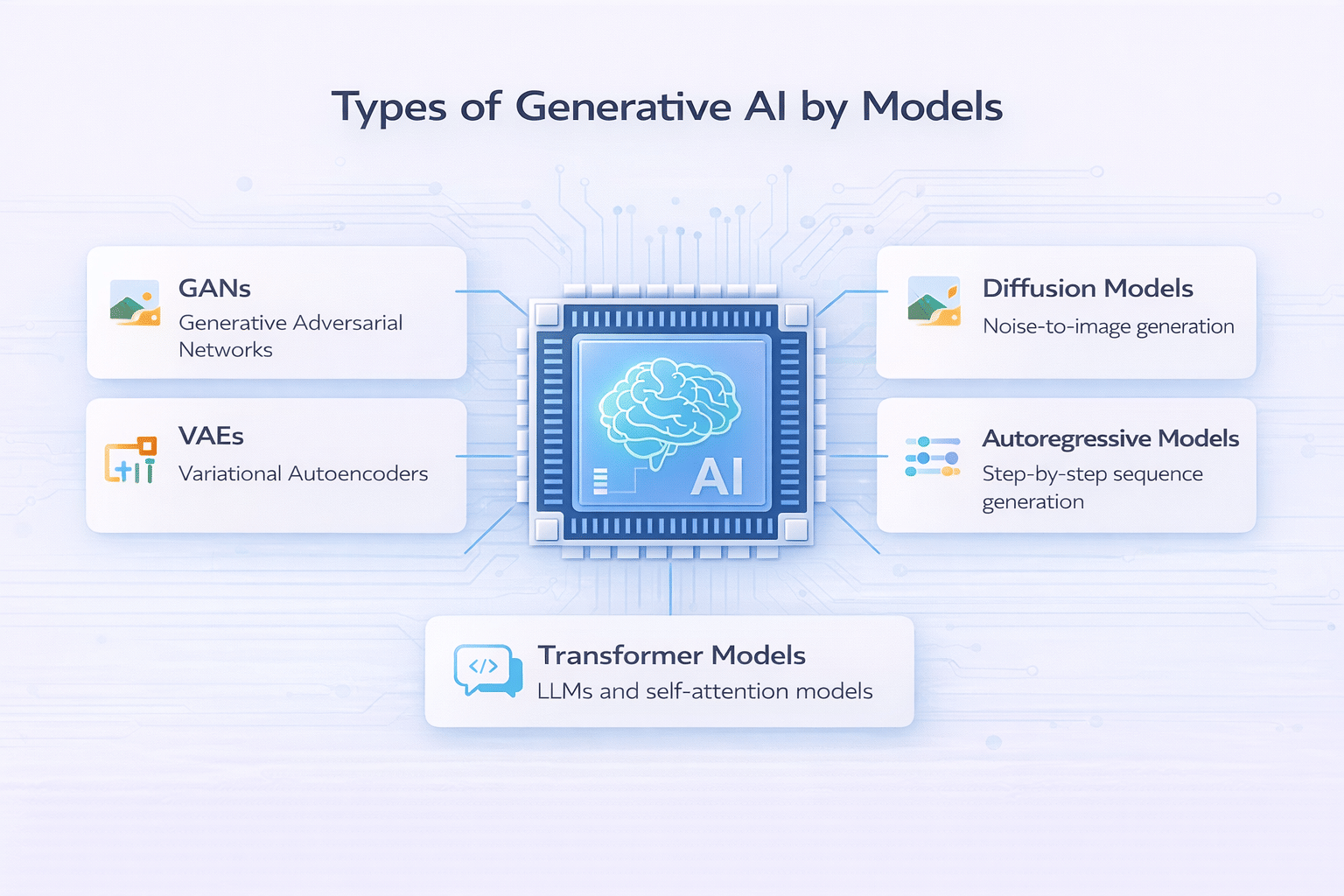 Types of Generative AI by Models

GANs
Generative Adversarial Networks

VAEs
Variational Autoencoders

AI

Diffusion Models
Noise-to-image generation

Autoregressive Models
Step-by-step sequence generation

</> 
Transformer Models
LLMs and self-attention models